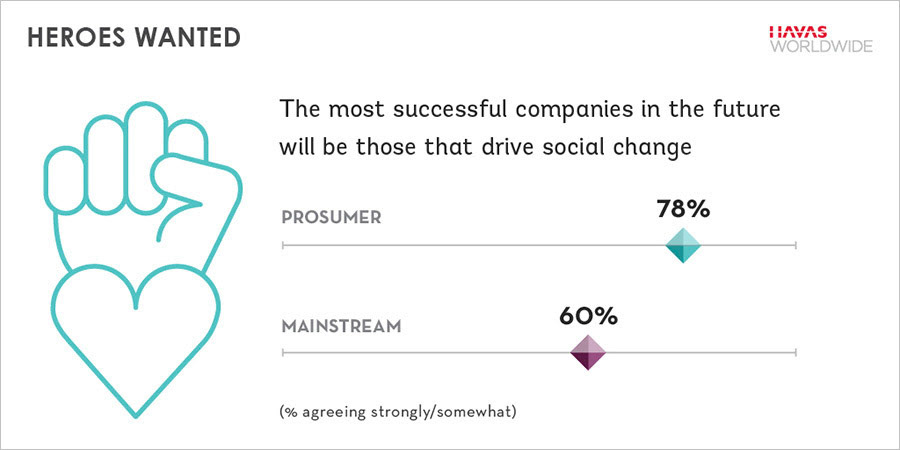 HEROES WANTED

HAVAS WORLDWIDE

The most successful companies in the future will be those that drive social change

PROSUMER

78%

MAINSTREAM

60%

(% agreeing strongly/somewhat)